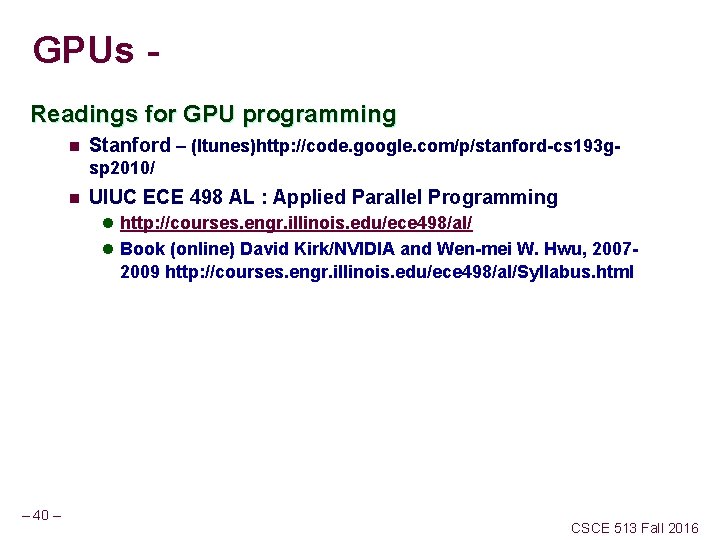 GPUs -

Readings for GPU programming

Stanford – (Itunes)http://code.google.com/p/stanford-cs193g-sp2010/

UIUC ECE 498 AL : Applied Parallel Programming

http://courses.engr.illinois.edu/ece498/al/

Book (online) David Kirk/NVIDIA and Wen-mei W. Hwu, 2007-2009 http://courses.engr.illinois.edu/ece498/al/Syllabus.html

– 40 –

CSCE 513 Fall 2016